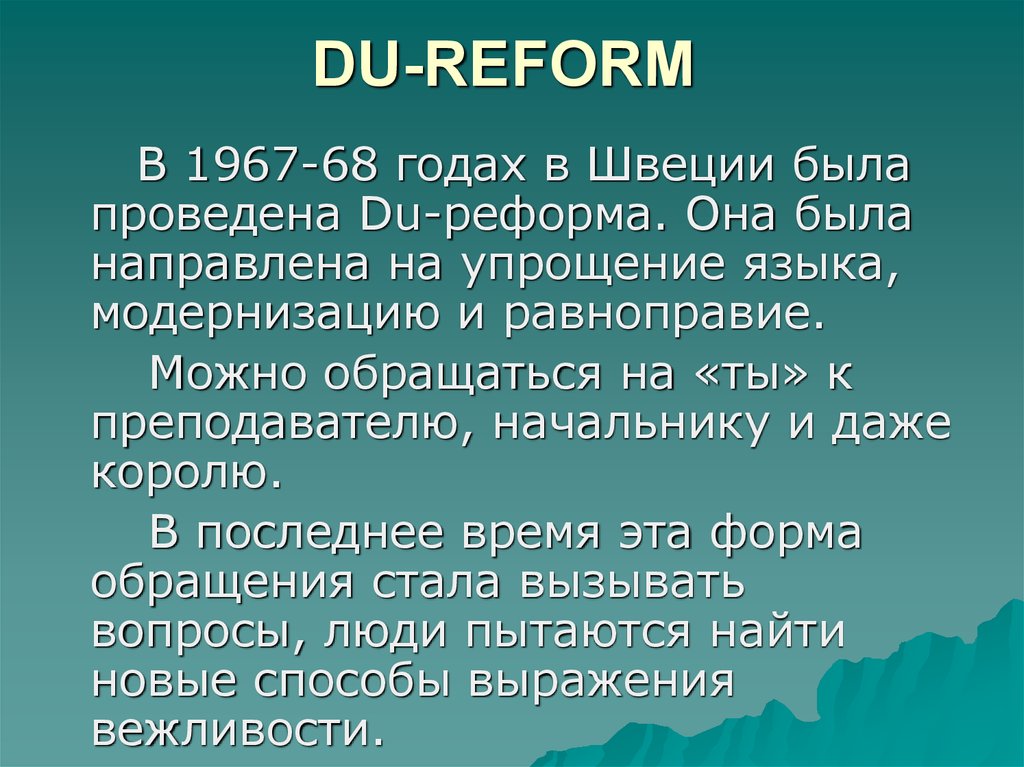 DU-REFORM

В 1967-68 годах в Швеции была проведена Du-реформа. Она была направлена на упрощение языка, модернизацию и равноправие.

Можно обращаться на «ты» к преподавателю, начальнику и даже королю.

В последнее время эта форма обращения стала вызывать вопросы, люди пытаются найти новые способы выражения вежливости.